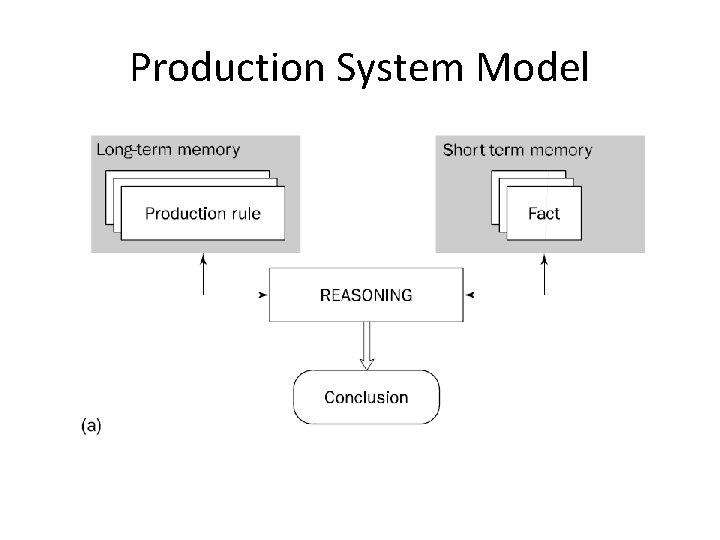 Production System Model

Long-term memory

Production rule

Short term memory

Fact

REASONING

Conclusion

(a)